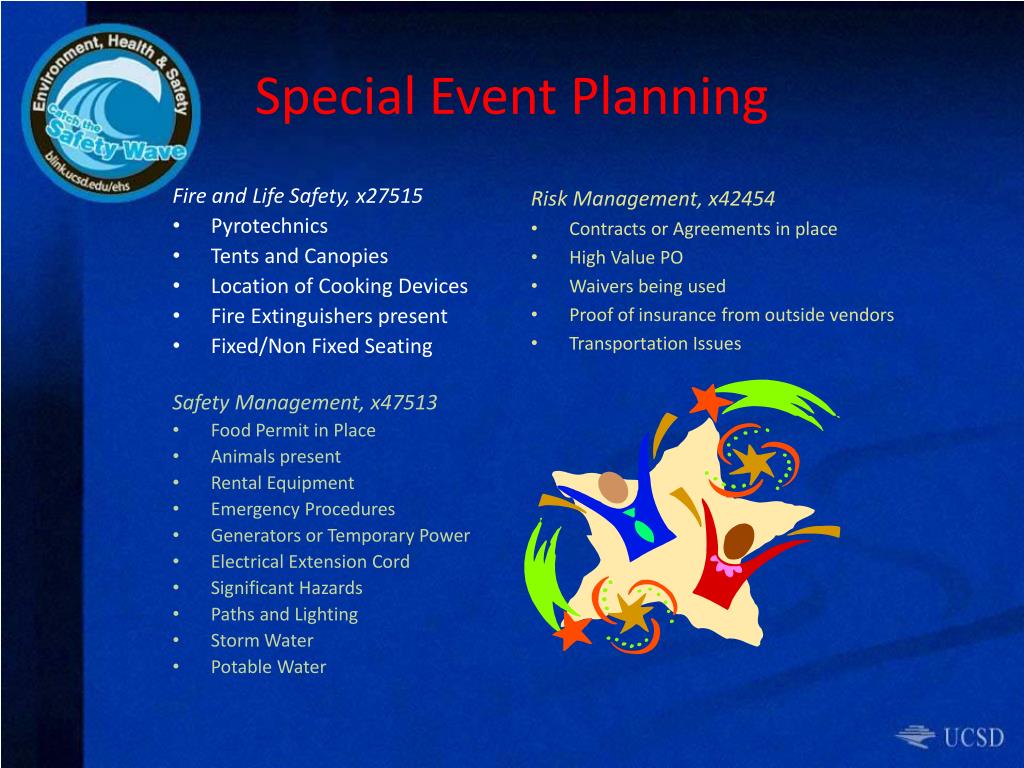 Environment, Health & Safety
Catch the Safety Wave
blink.ucsd.edu/ehs

Special Event Planning

Fire and Life Safety, x27515
• Pyrotechnics
• Tents and Canopies
• Location of Cooking Devices
• Fire Extinguishers present
• Fixed/Non Fixed Seating

Safety Management, x47513
• Food Permit in Place
• Animals present
• Rental Equipment
• Emergency Procedures
• Generators or Temporary Power
• Electrical Extension Cord
• Significant Hazards
• Paths and Lighting
• Storm Water
• Potable Water

Risk Management, x42454
• Contracts or Agreements in place
• High Value PO
• Waivers being used
• Proof of insurance from outside vendors
• Transportation Issues

UCSD